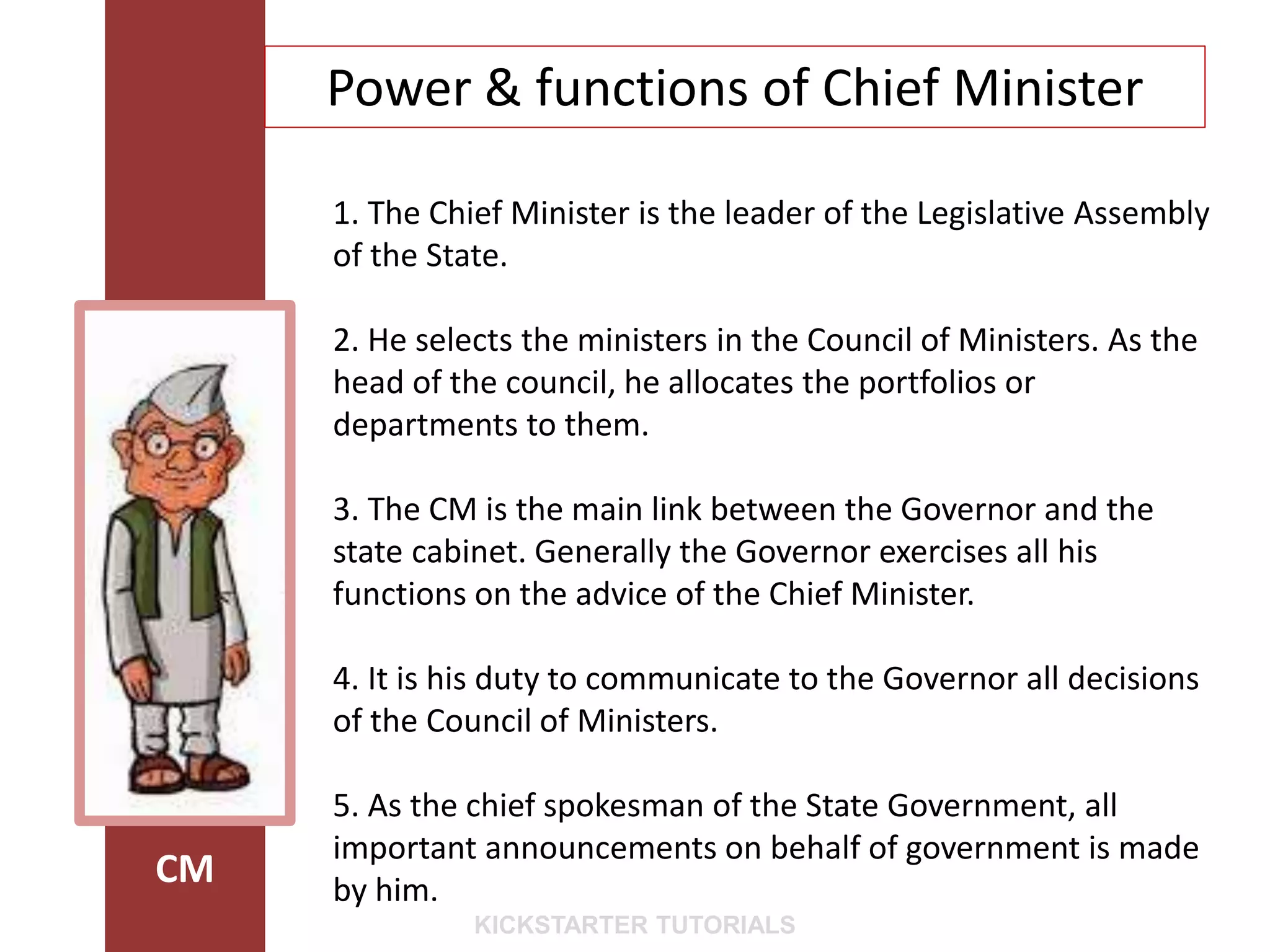 Power & functions of Chief Minister

1. The Chief Minister is the leader of the Legislative Assembly of the State.

2. He selects the ministers in the Council of Ministers. As the head of the council, he allocates the portfolios or departments to them.

3. The CM is the main link between the Governor and the state cabinet. Generally the Governor exercises all his functions on the advice of the Chief Minister.

4. It is his duty to communicate to the Governor all decisions of the Council of Ministers.

5. As the chief spokesman of the State Government, all important announcements on behalf of government is made by him.

CM

KICKSTARTER TUTORIALS